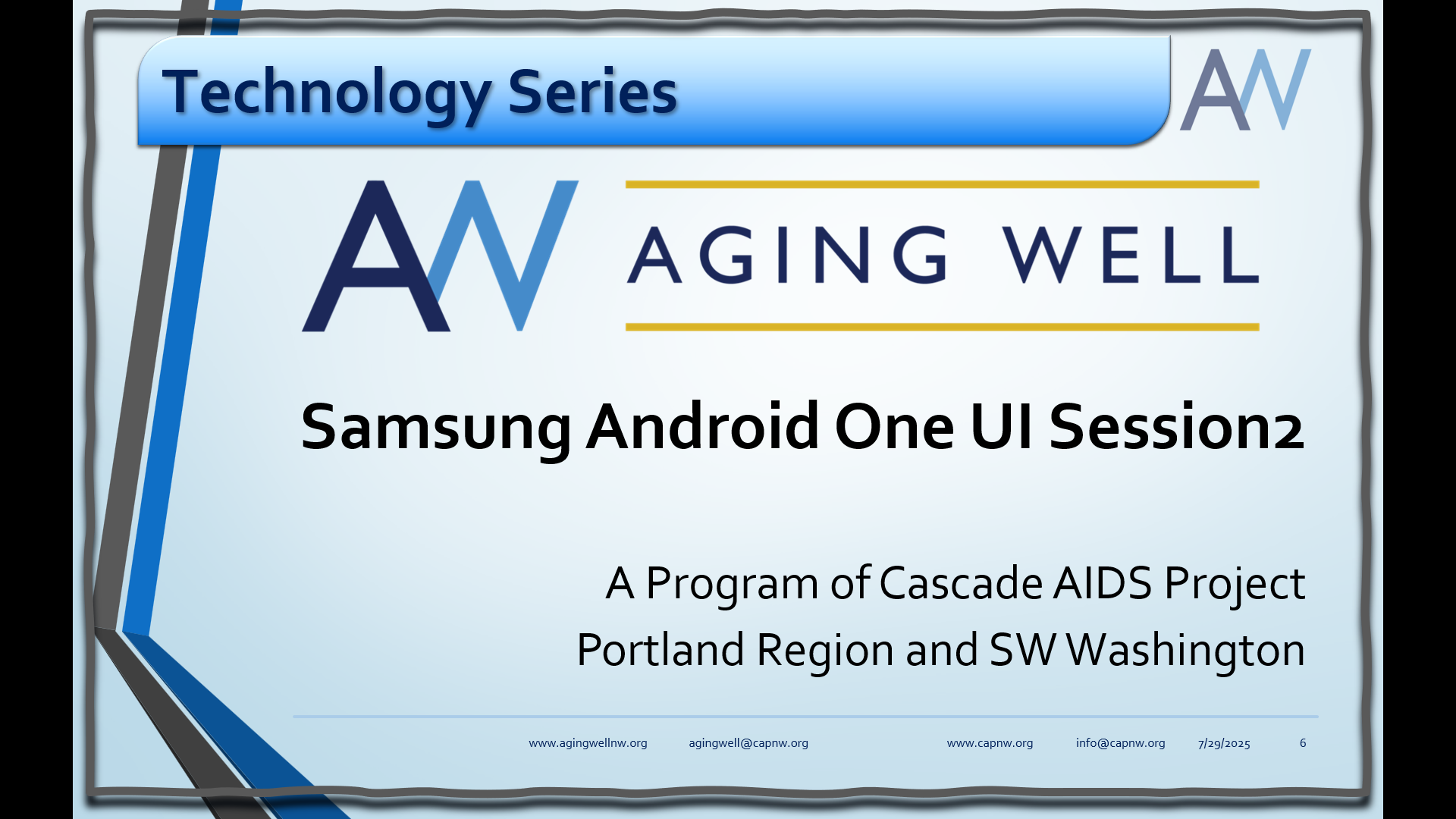 Technology Series

AW

AW

AGING WELL

Samsung Android One UI Session2

A Program of Cascade AIDS Project

Portland Region and SW Washington

www.agingwellnw.org agingwell@capnw.org www.capnw.org info@capnw.org 7/29/2025 6